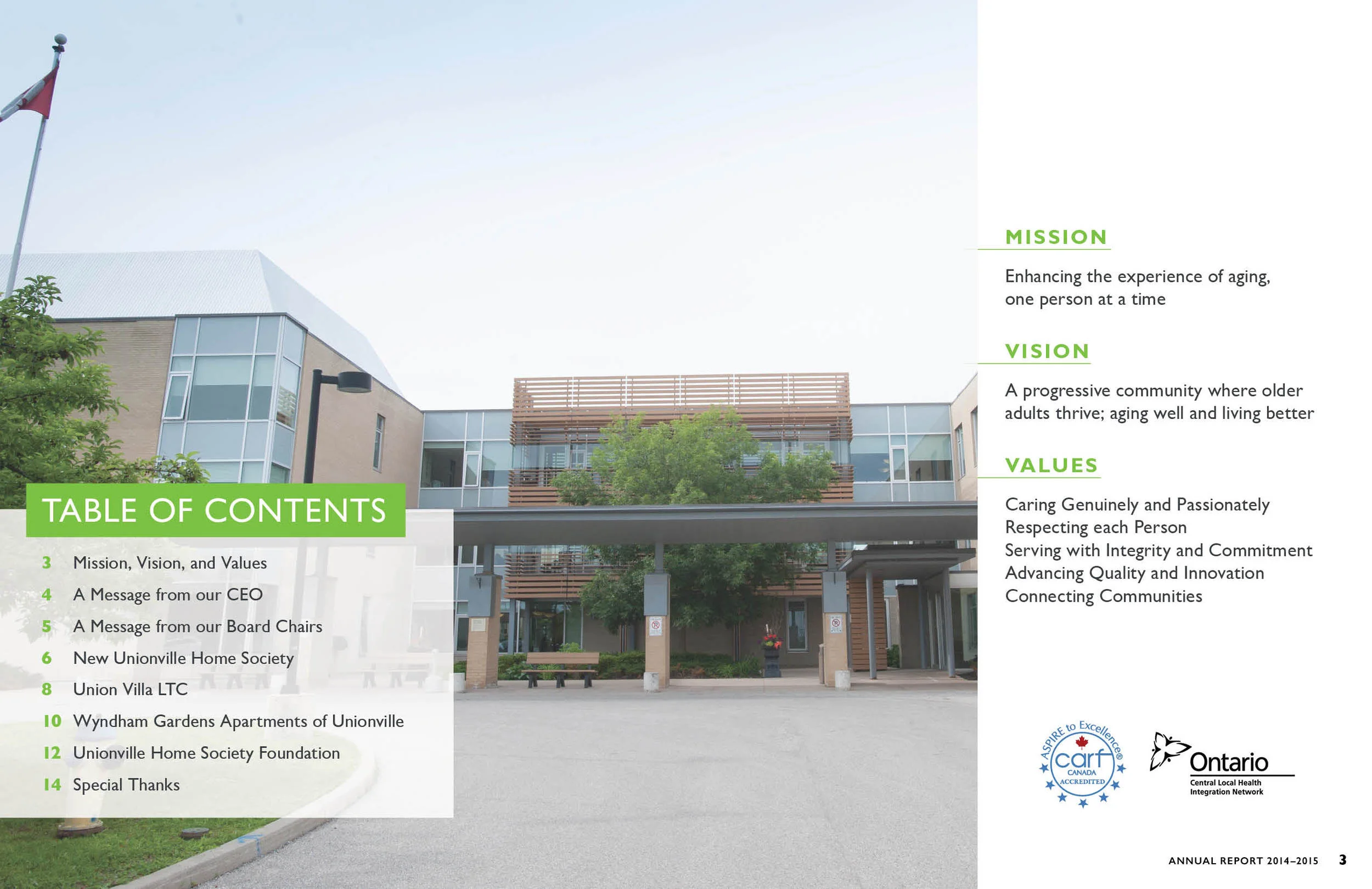 TABLE OF CONTENTS

3 Mission, Vision, and Values
4 A Message from our CEO
5 A Message from our Board Chairs
6 New Unionville Home Society
8 Union Villa LTC
10 Wyndham Gardens Apartments of Unionville
12 Unionville Home Society Foundation
14 Special Thanks

MISSION

Enhancing the experience of aging, one person at a time

VISION

A progressive community where older adults thrive; aging well and living better

VALUES

Caring Genuinely and Passionately
Respecting each Person
Serving with Integrity and Commitment
Advancing Quality and Innovation
Connecting Communities

ASPIRE to Excellence® carf CANADA ACCREDITED

Ontario
Central Local Health Integration Network

ANNUAL REPORT 2014–2015 3